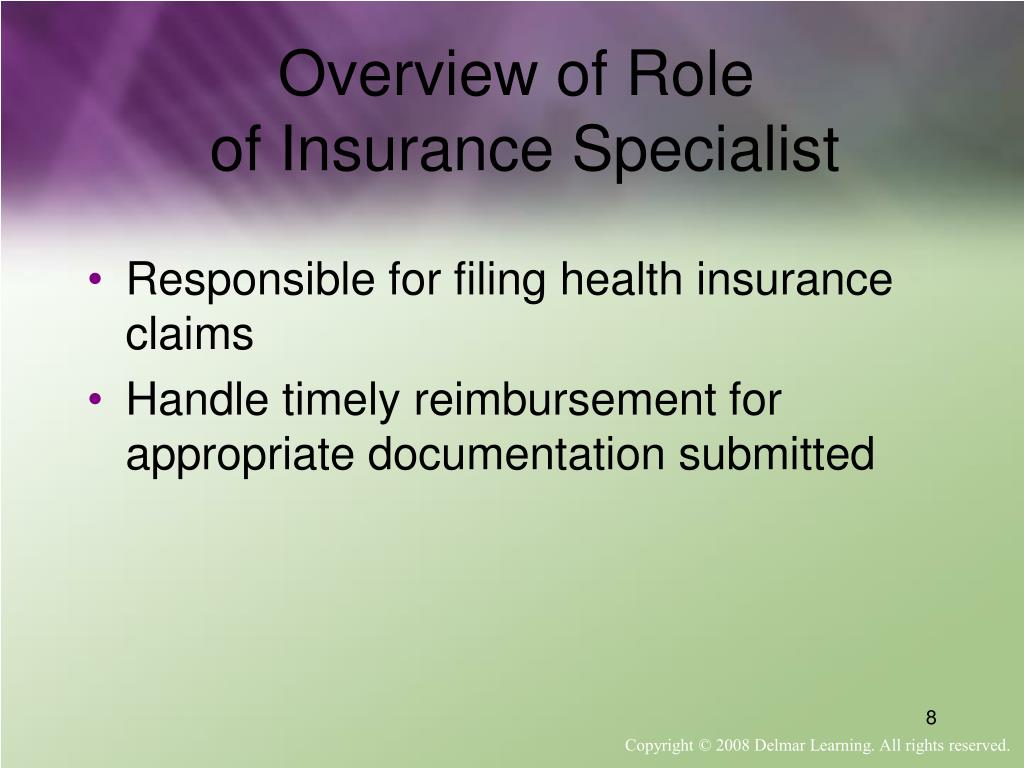 Overview of Role
of Insurance Specialist

• Responsible for filing health insurance claims
• Handle timely reimbursement for appropriate documentation submitted

8

Copyright © 2008 Delmar Learning. All rights reserved.